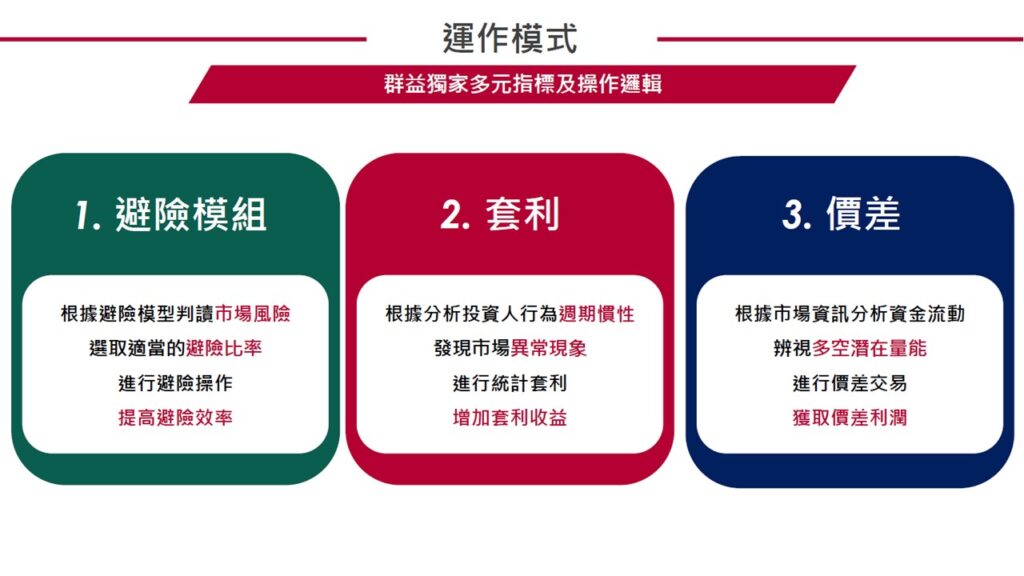 運作模式

群益獨家多元指標及操作邏輯

1. 避險模組

根據避險模型判讀市場風險
選取適當的避險比率
進行避險操作
提高避險效率

2. 套利

根據分析投資人行為週期慣性
發現市場異常現象
進行統計套利
增加套利收益

3. 價差

根據市場資訊分析資金流動
辨視多空潛在量能
進行價差交易
獲取價差利潤